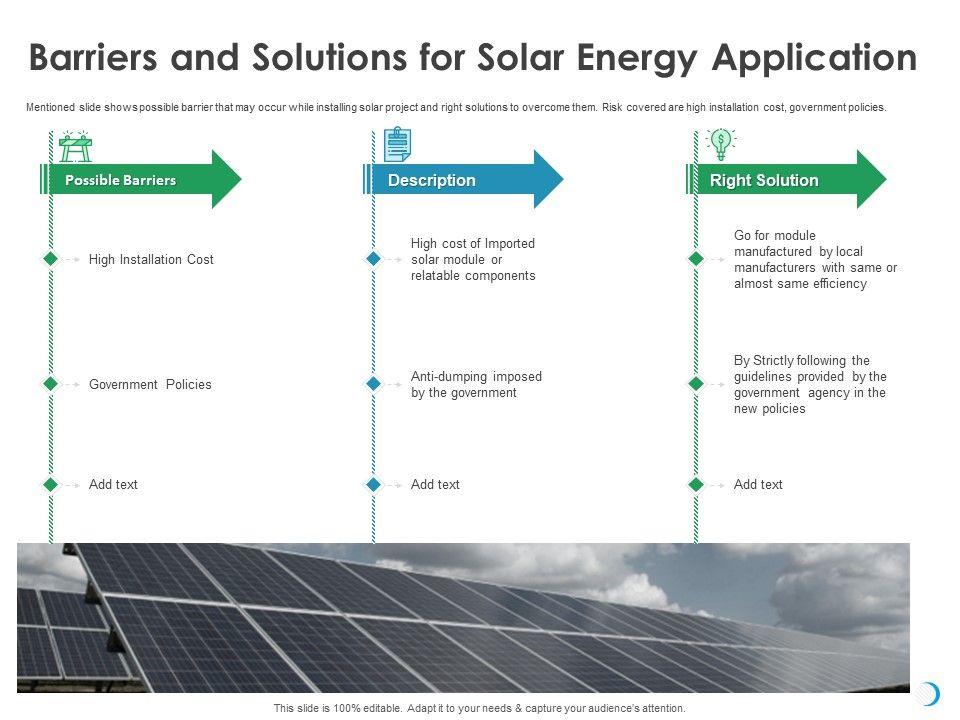 Barriers and Solutions for Solar Energy Application

Mentioned slide shows possible barrier that may occur while installing solar project and right solutions to overcome them. Risk covered are high installation cost, government policies.

Possible Barriers

High Installation Cost

Government Policies

Add text

Description

High cost of Imported solar module or relatable components

Anti-dumping imposed by the government

Add text

Right Solution

Go for module manufactured by local manufacturers with same or almost same efficiency

By Strictly following the guidelines provided by the government agency in the new policies

Add text

This slide is 100% editable. Adapt it to your needs & capture your audience's attention.